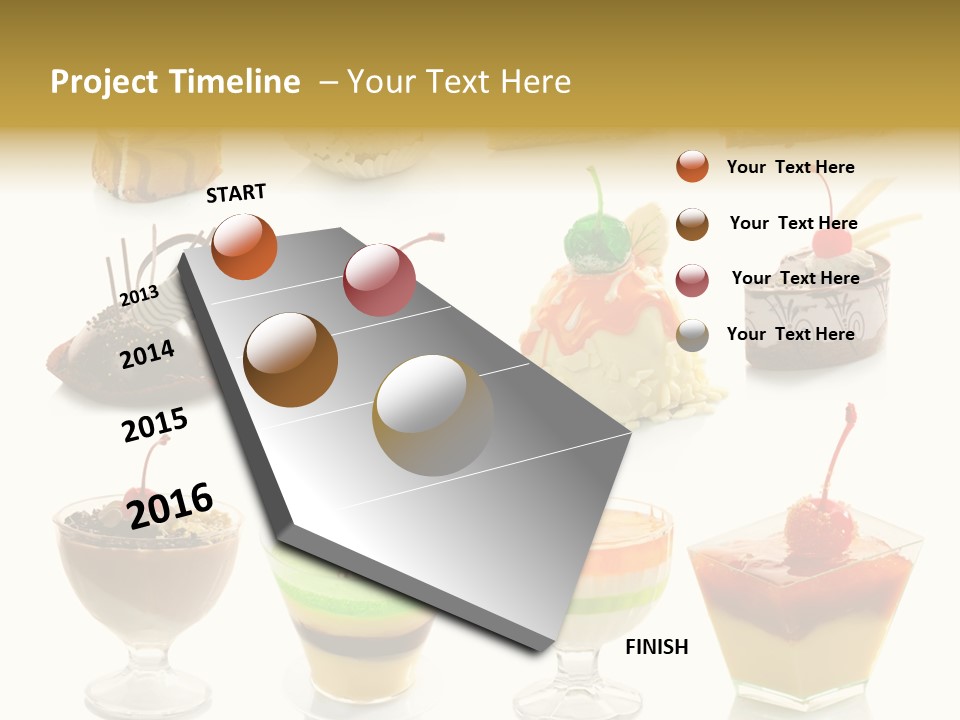 Project Timeline – Your Text Here

START

2013

2014

2015

2016

FINISH

Your Text Here

Your Text Here

Your Text Here

Your Text Here